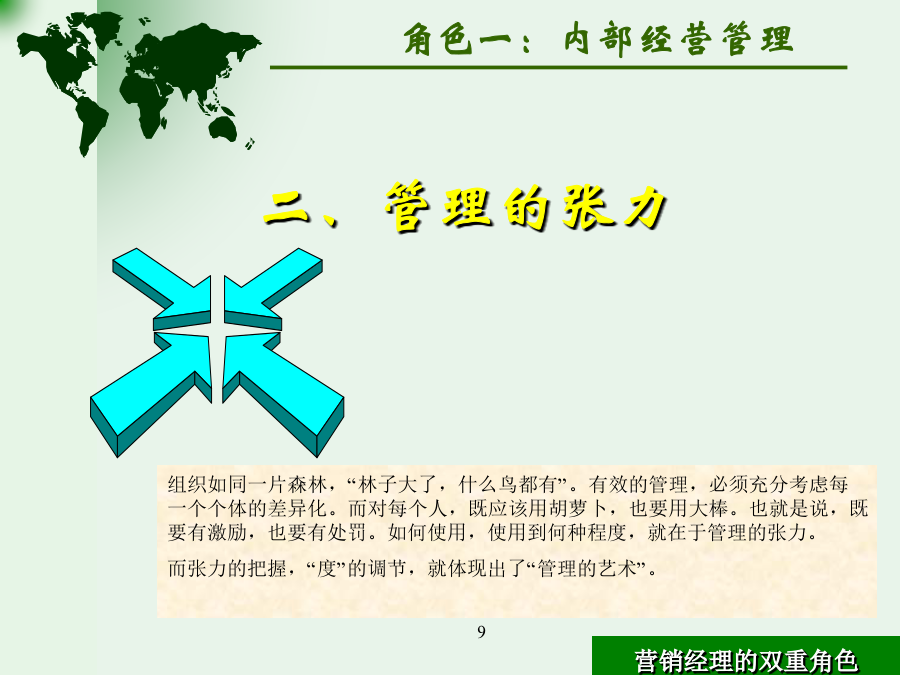 角色一：内部经营管理

二、管理的张力

组织如同一片森林，“林子大了，什么鸟都有”。有效的管理，必须充分考虑每一个个体的差异化。而对每个人，既应该用胡萝卜，也要用大棒。也就是说，既要有激励，也要有处罚。如何使用，使用到何种程度，就在于管理的张力。

而张力的把握，“度”的调节，就体现出了“管理的艺术”。

9

营销经理的双重角色